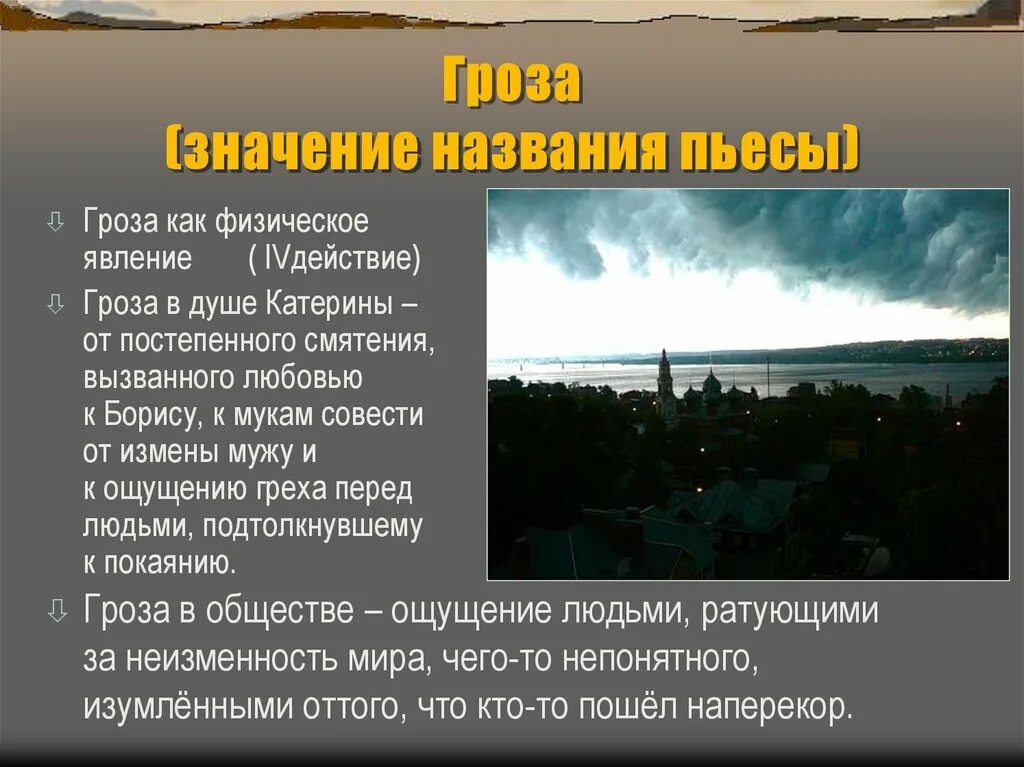 Гроза
(значение названия пьесы)

⇩ Гроза как физическое явление ( IVдействие)

⇩ Гроза в душе Катерины – от постепенного смятения, вызванного любовью к Борису, к мукам совести от измены мужу и к ощущению греха перед людьми, подтолкнувшему к покаянию.

⇩ Гроза в обществе – ощущение людьми, ратующими за неизменность мира, чего-то непонятного, изумлёнными оттого, что кто-то пошёл наперекор.